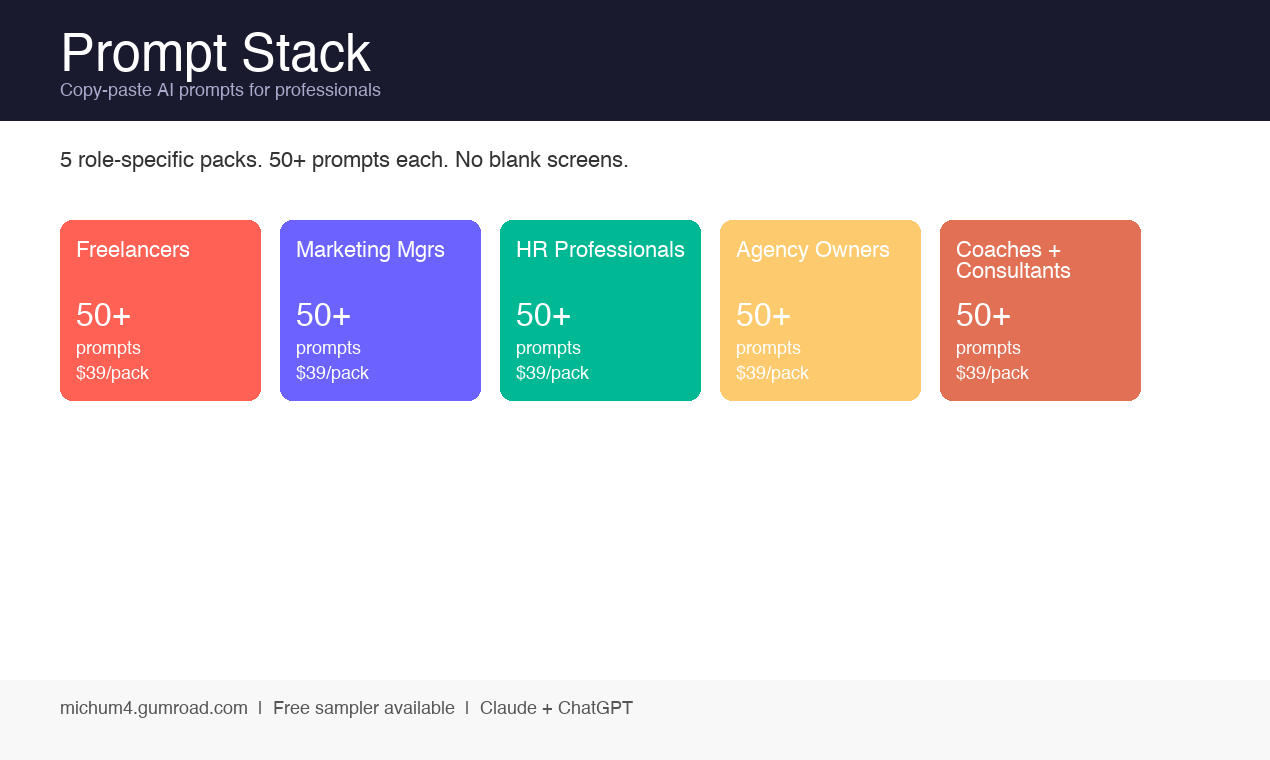 Prompt Stack
Copy-paste AI prompts for professionals

5 role-specific packs. 50+ prompts each. No blank screens.

Freelancers
50+
prompts
$39/pack

Marketing Mgrs
50+
prompts
$39/pack

HR Professionals
50+
prompts
$39/pack

Agency Owners
50+
prompts
$39/pack

Coaches + Consultants
50+
prompts
$39/pack

michum4.gumroad.com | Free sampler available | Claude + ChatGPT